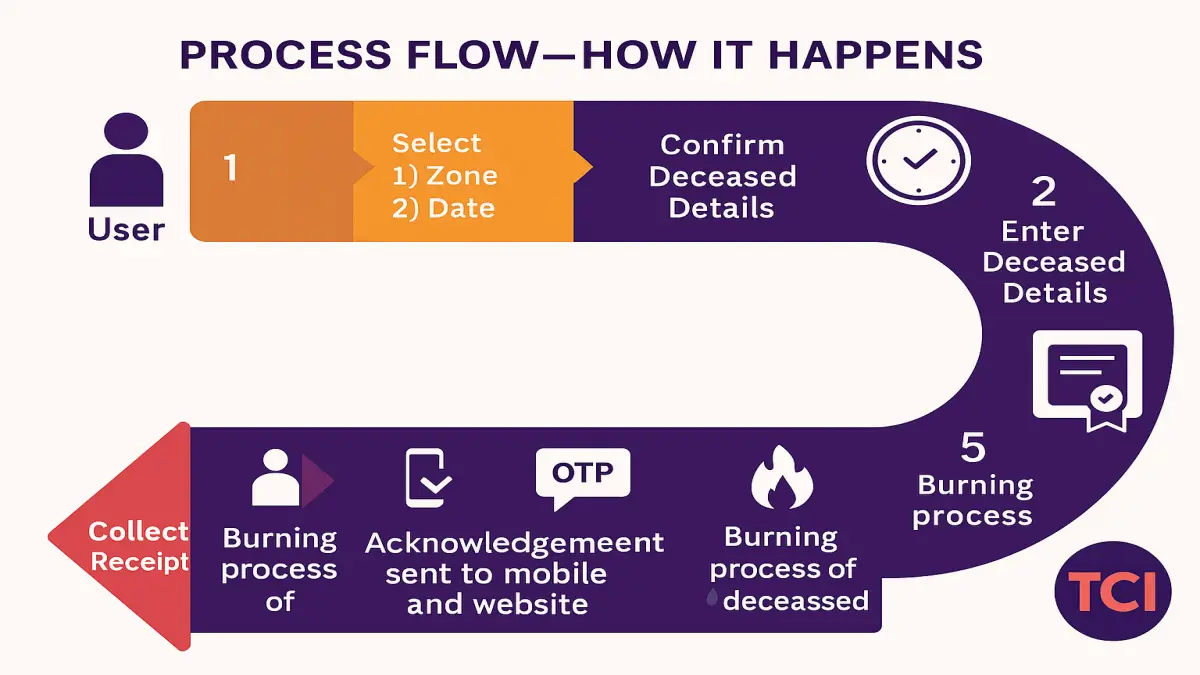 PROCESS FLOW—HOW IT HAPPENS

User

1

Select
1) Zone
2) Date

Confirm Deceased Details

2
Enter Deceased Details

5
Burning process

Burning process of deceassed

OTP

Acknowledgemeent sent to mobile and website

Burning process of

Collect Receipt

TCI